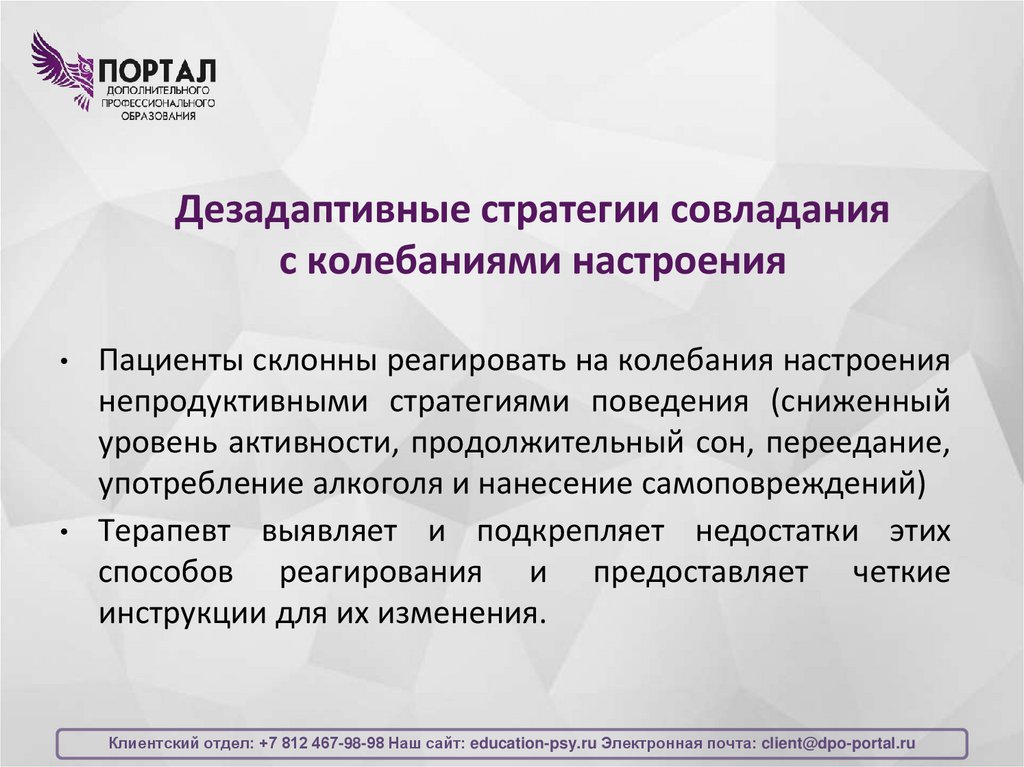 ПОРТАЛ
ДОПОЛНИТЕЛЬНОГО
ПРОФЕССИОНАЛЬНОГО
ОБРАЗОВАНИЯ

Дезадаптивные стратегии совладания с колебаниями настроения

• Пациенты склонны реагировать на колебания настроения непродуктивными стратегиями поведения (сниженный уровень активности, продолжительный сон, переедание, употребление алкоголя и нанесение самоповреждений)

• Терапевт выявляет и подкрепляет недостатки этих способов реагирования и предоставляет четкие инструкции для их изменения.

Клиентский отдел: +7 812 467-98-98 Наш сайт: education-psy.ru Электронная почта: client@dpo-portal.ru